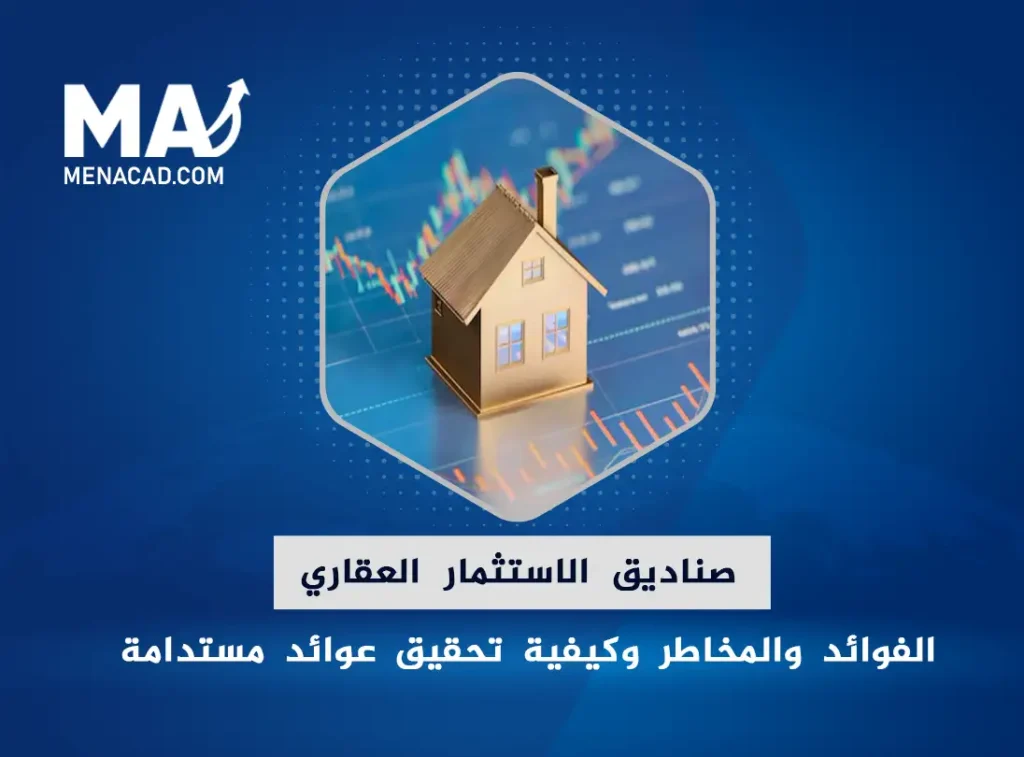 MA
MENACAD.COM

صناديق الاستثمار العقاري

الفوائد والمخاطر وكيفية تحقيق عوائد مستدامة